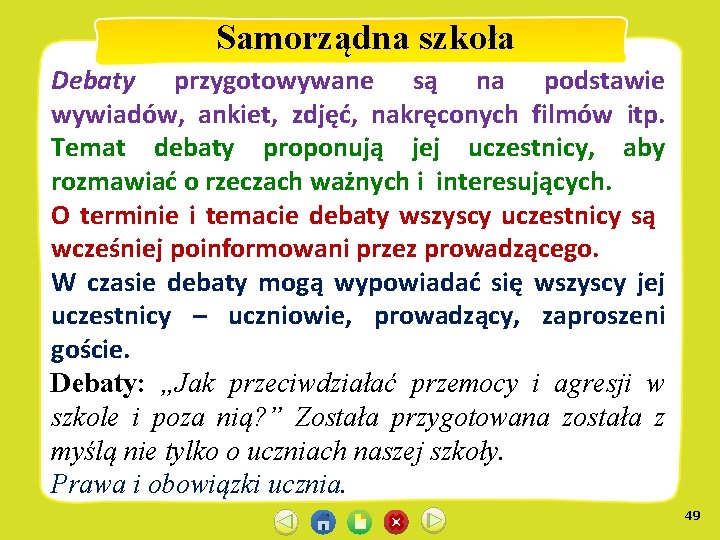 Samorządna szkoła

Debaty przygotowywane są na podstawie wywiadów, ankiet, zdjęć, nakręconych filmów itp.

Temat debaty proponują jej uczestnicy, aby rozmawiać o rzeczach ważnych i interesujących.

O terminie i temacie debaty wszyscy uczestnicy są wcześniej poinformowani przez prowadzącego.

W czasie debaty mogą wypowiadać się wszyscy jej uczestnicy – uczniowie, prowadzący, zaproszeni goście.

Debaty: „Jak przeciwdziałać przemocy i agresji w szkole i poza nią?” Została przygotowana została z myślą nie tylko o uczniach naszej szkoły.

Prawa i obowiązki ucznia.

49